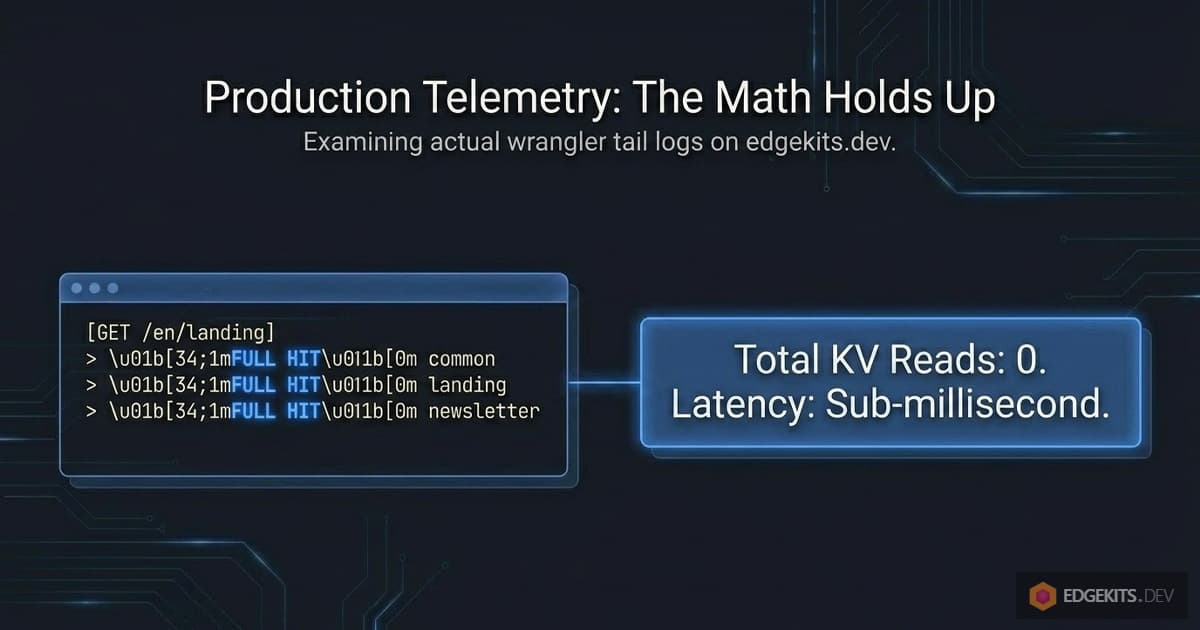 Production Telemetry: The Math Holds Up
Examining actual wrangler tail logs on edgekits.dev.

[GET /en/landing]
> \u01b[34;1mFULL HIT\u011b[0m common
> \u01b[34;1mFULL HIT\u011b[0m landing
> \u01b[34;1mFULL HIT\u011b[0m newsletter

Total KV Reads: 0.
Latency: Sub-millisecond.

EDGEKITS.DEV